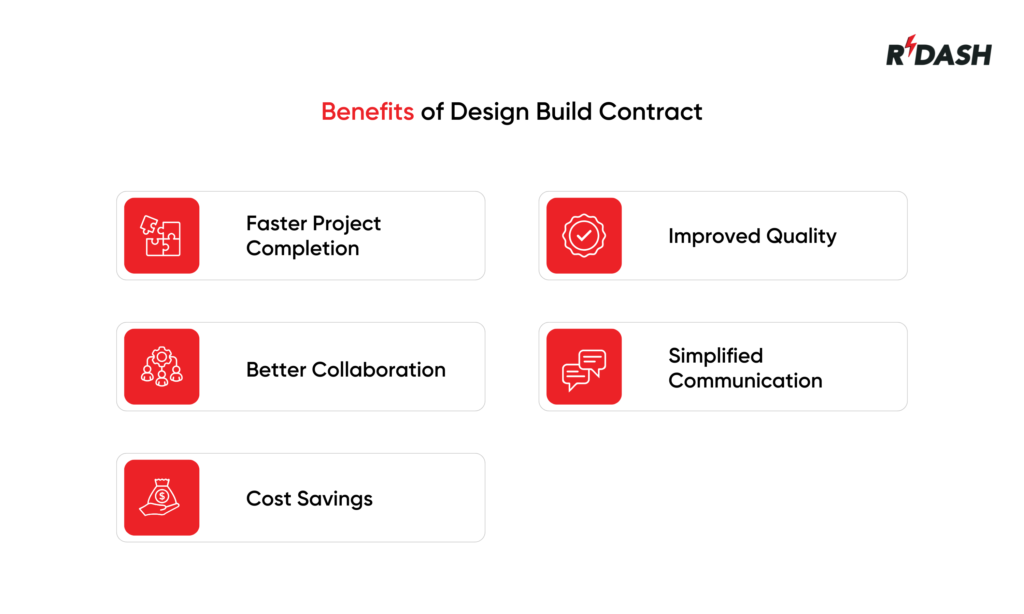 RDASH

Benefits of Design Build Contract

Faster Project Completion

Improved Quality

Better Collaboration

Simplified Communication

Cost Savings